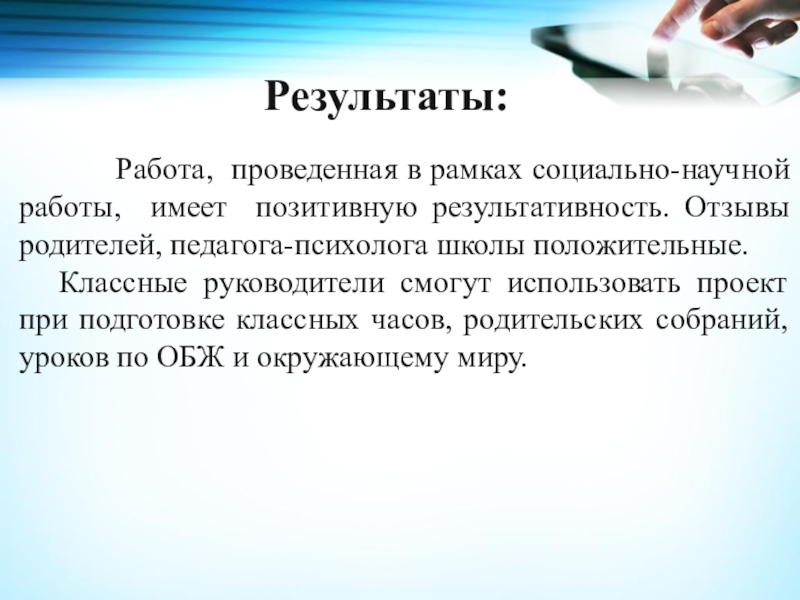 Результаты:

Работа, проведенная в рамках социально-научной работы, имеет позитивную результативность. Отзывы родителей, педагога-психолога школы положительные.

Классные руководители смогут использовать проект при подготовке классных часов, родительских собраний, уроков по ОБЖ и окружающему миру.